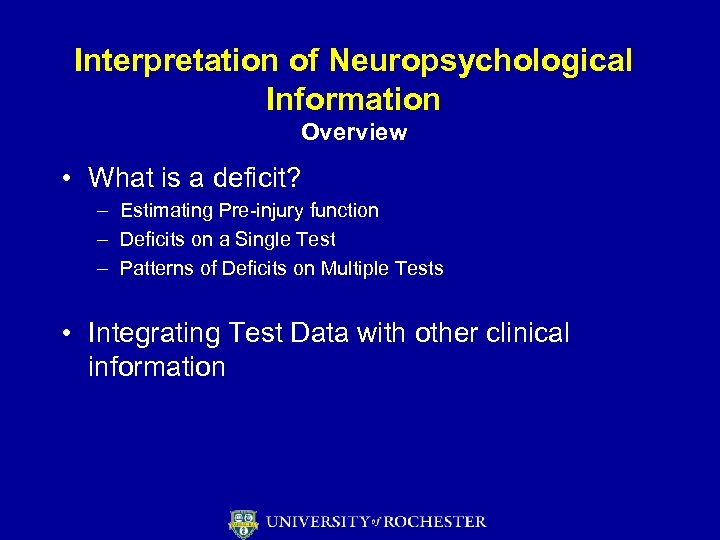 Interpretation of Neuropsychological Information
Overview

• What is a deficit?
– Estimating Pre-injury function
– Deficits on a Single Test
– Patterns of Deficits on Multiple Tests

• Integrating Test Data with other clinical information

UNIVERSITY of ROCHESTER